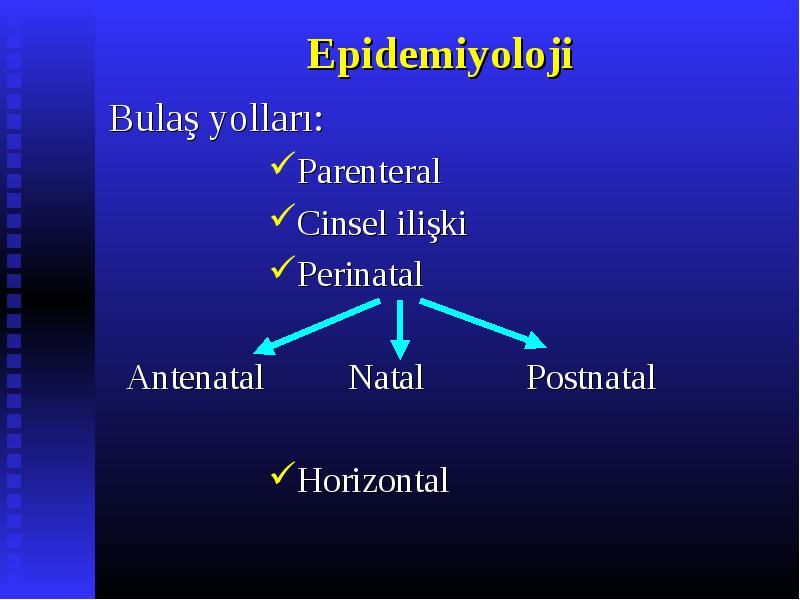 Epidemiyoloji

Bulaş yolları:

✓Parenteral

✓Cinsel ilişki

✓Perinatal

Antenatal Natal Postnatal

✓Horizontal